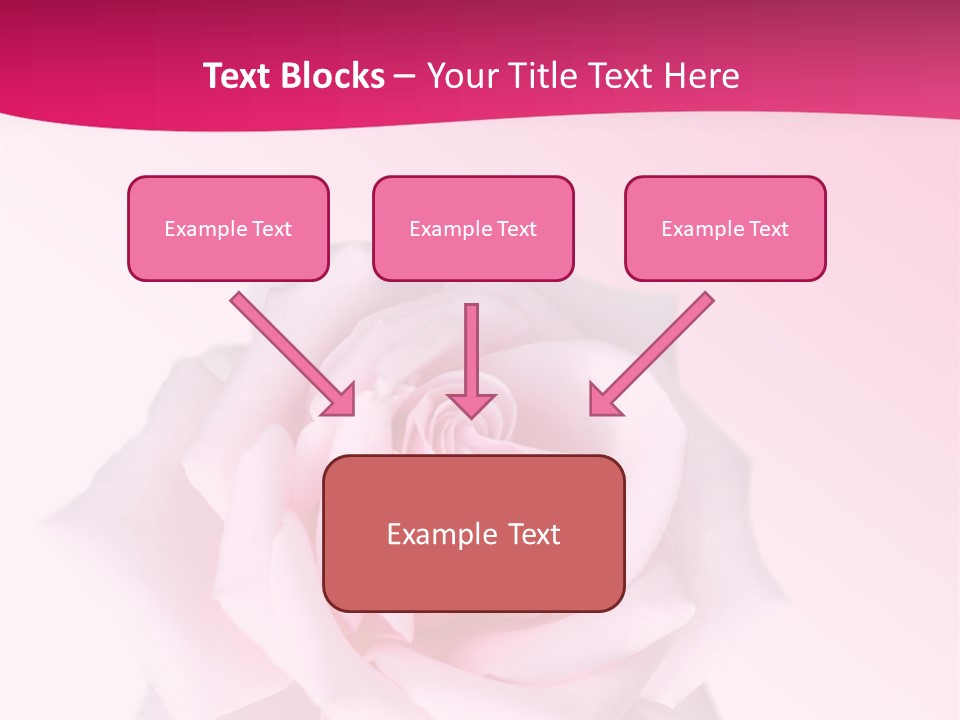 Text Blocks – Your Title Text Here

Example Text

Example Text

Example Text

Example Text